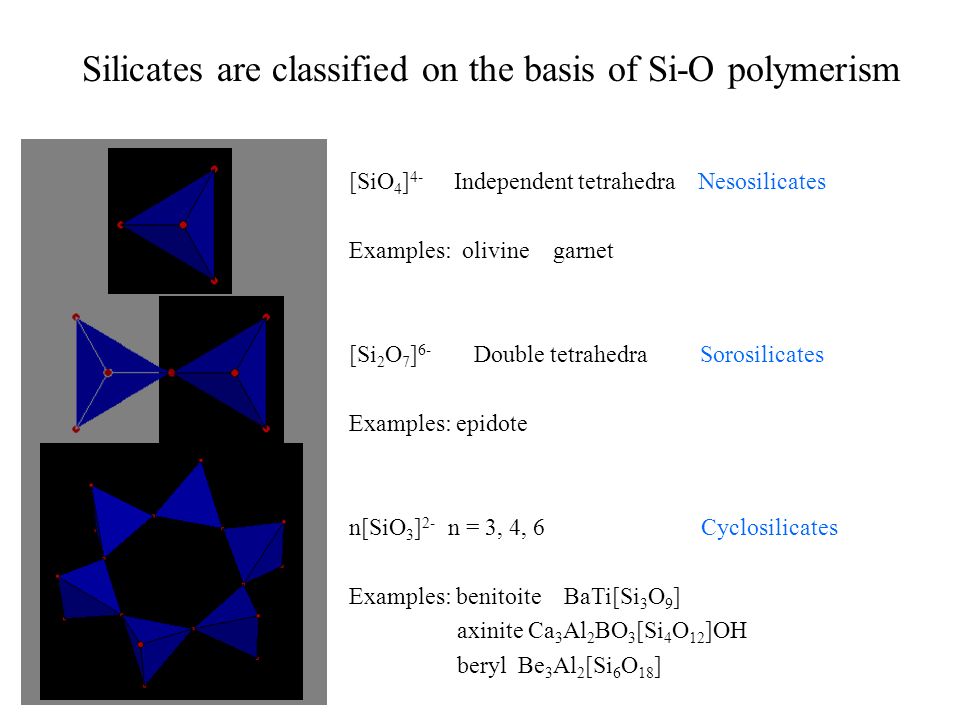 Silicates are classified on the basis of Si-O polymerism

$[SiO_4]^{4-}$ Independent tetrahedra Nesosilicates

Examples: olivine garnet

$[Si_2O_7]^{6-}$ Double tetrahedra Sorosilicates

Examples: epidote

$n[SiO_3]^{2-}$ n = 3, 4, 6 Cyclosilicates

Examples: benitoite $BaTi[Si_3O_9]$
axinite $Ca_3Al_2BO_3[Si_4O_{12}]OH$
beryl $Be_3Al_2[Si_6O_{18}]$